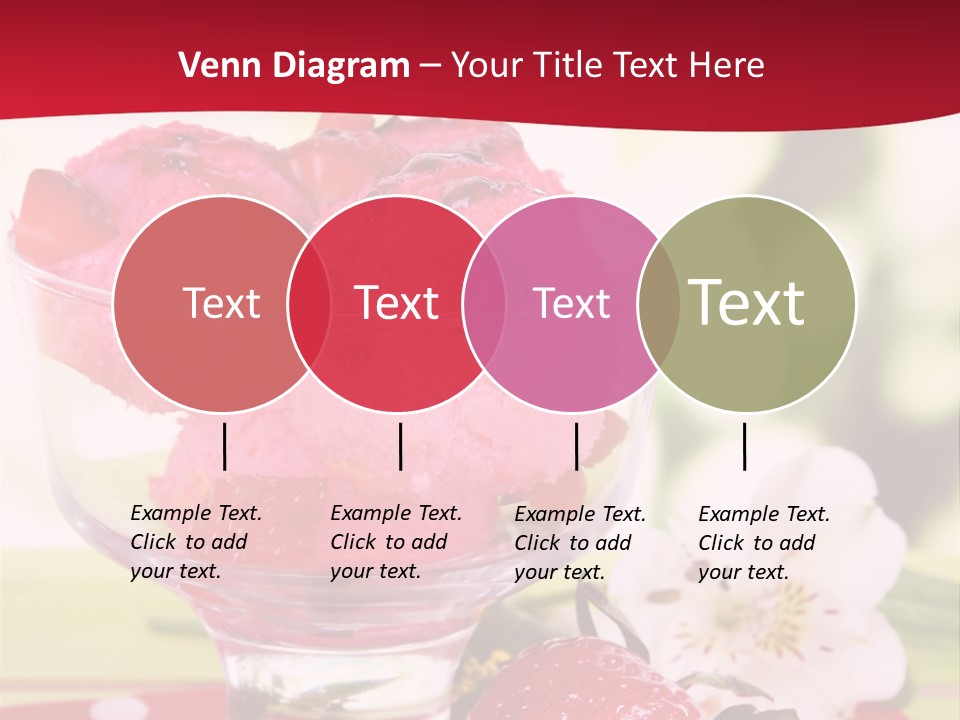 Venn Diagram – Your Title Text Here

Text

Text

Text

Text

Example Text. Click to add your text.

Example Text. Click to add your text.

Example Text. Click to add your text.

Example Text. Click to add your text.